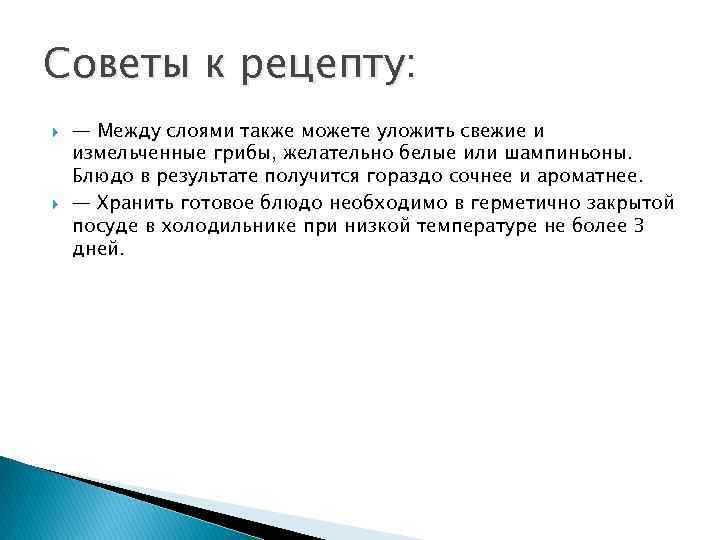 Советы к рецепту:

— Между слоями также можете уложить свежие и измельченные грибы, желательно белые или шампиньоны. Блюдо в результате получится гораздо сочнее и ароматнее.

— Хранить готовое блюдо необходимо в герметично закрытой посуде в холодильнике при низкой температуре не более 3 дней.